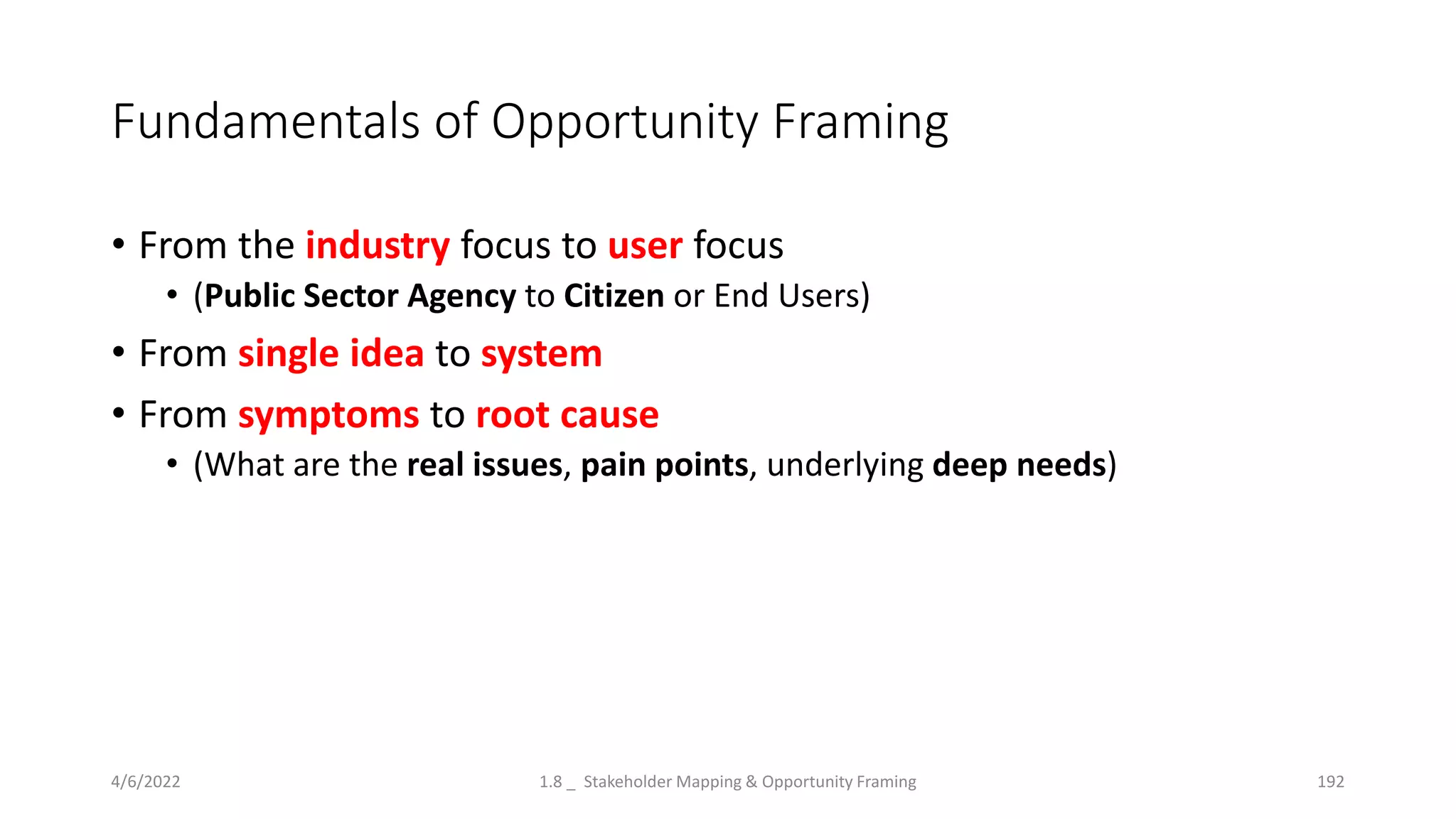 Fundamentals of Opportunity Framing

• From the industry focus to user focus
  • (Public Sector Agency to Citizen or End Users)
• From single idea to system
• From symptoms to root cause
  • (What are the real issues, pain points, underlying deep needs)

4/6/2022    1.8 _ Stakeholder Mapping & Opportunity Framing    192